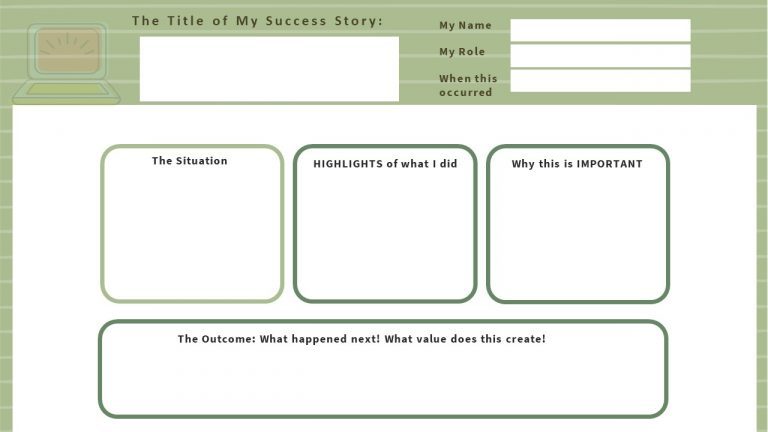 The Title of My Success Story:

My Name

My Role

When this occurred

The Situation

HIGHLIGHTS of what I did

Why this is IMPORTANT

The Outcome: What happened next! What value does this create!